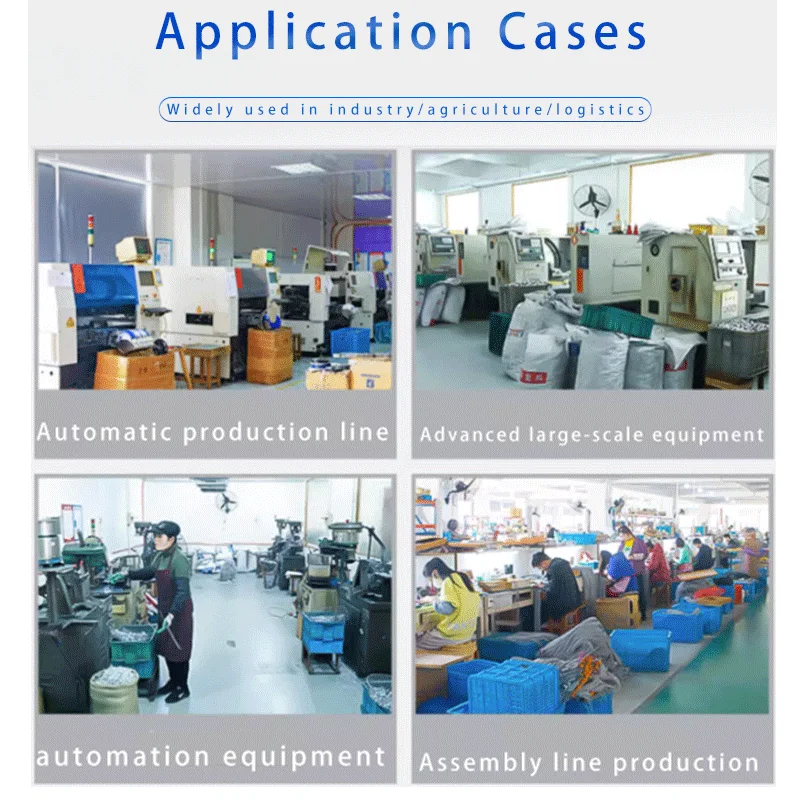 Application Cases

Widely used in industry/agriculture/logistics

Automatic production line

Advanced large-scale equipment

automation equipment

Assembly line production